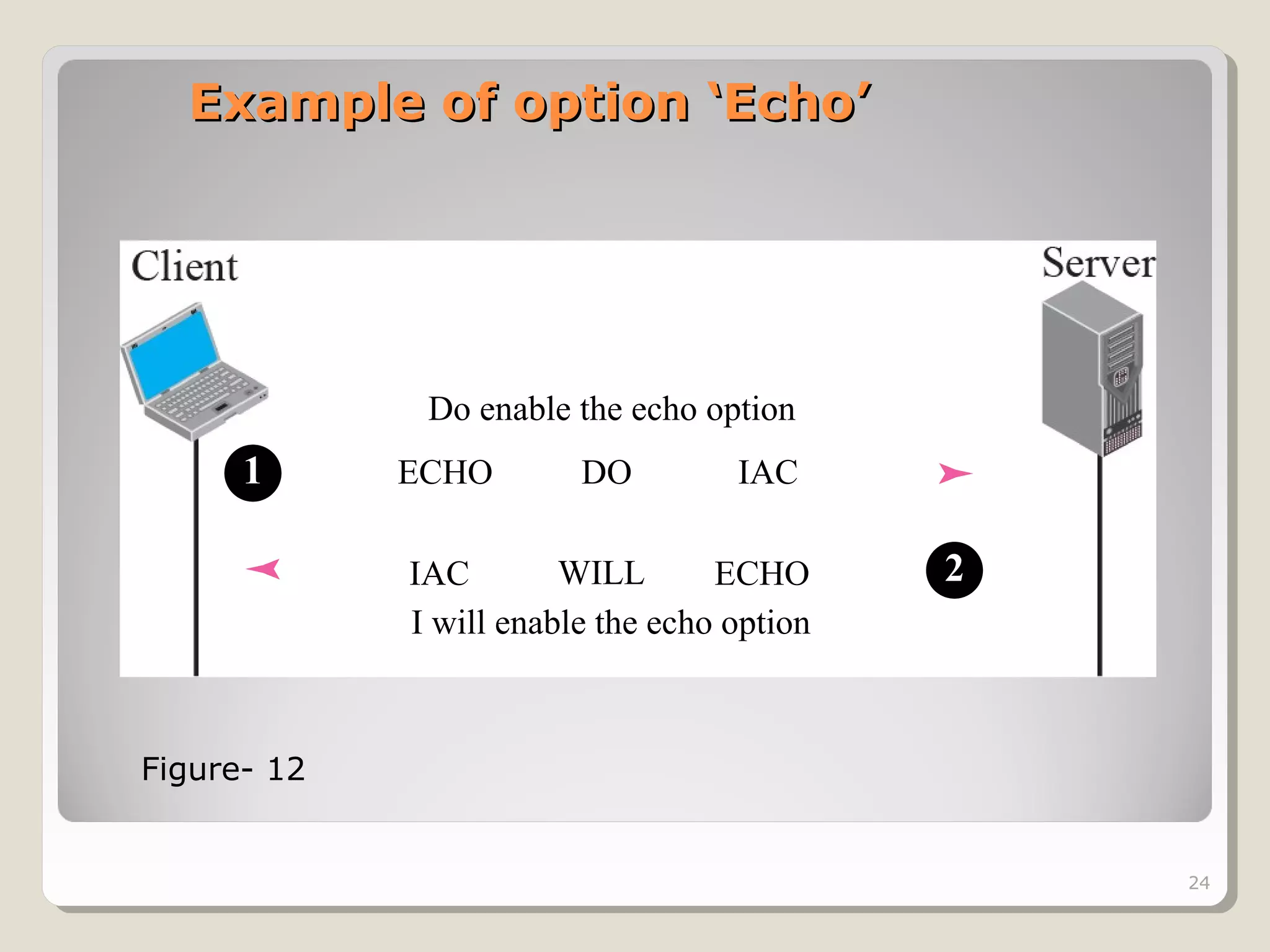 Example of option ‘Echo’

Client

Server

Do enable the echo option

1

ECHO DO IAC

IAC WILL ECHO

2

I will enable the echo option

Figure- 12

24